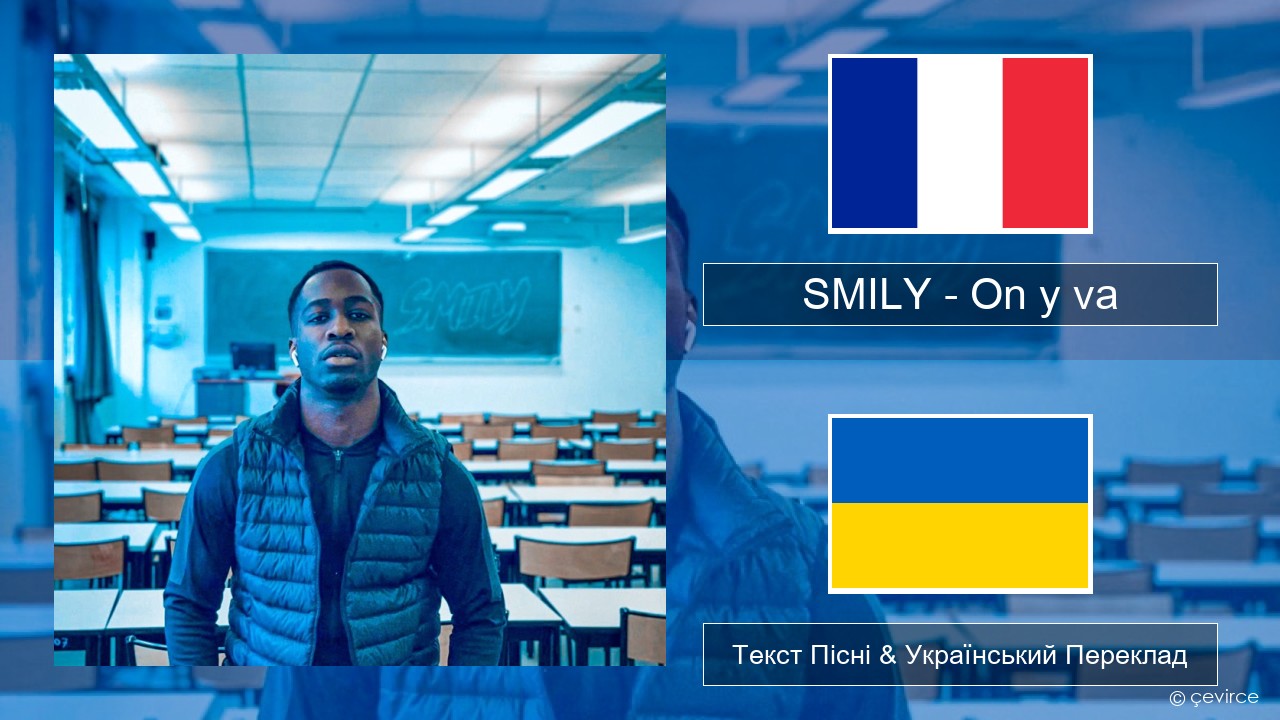 SMILY

SMILY - On y va

Текст Пісні & Український Переклад

© çevirce